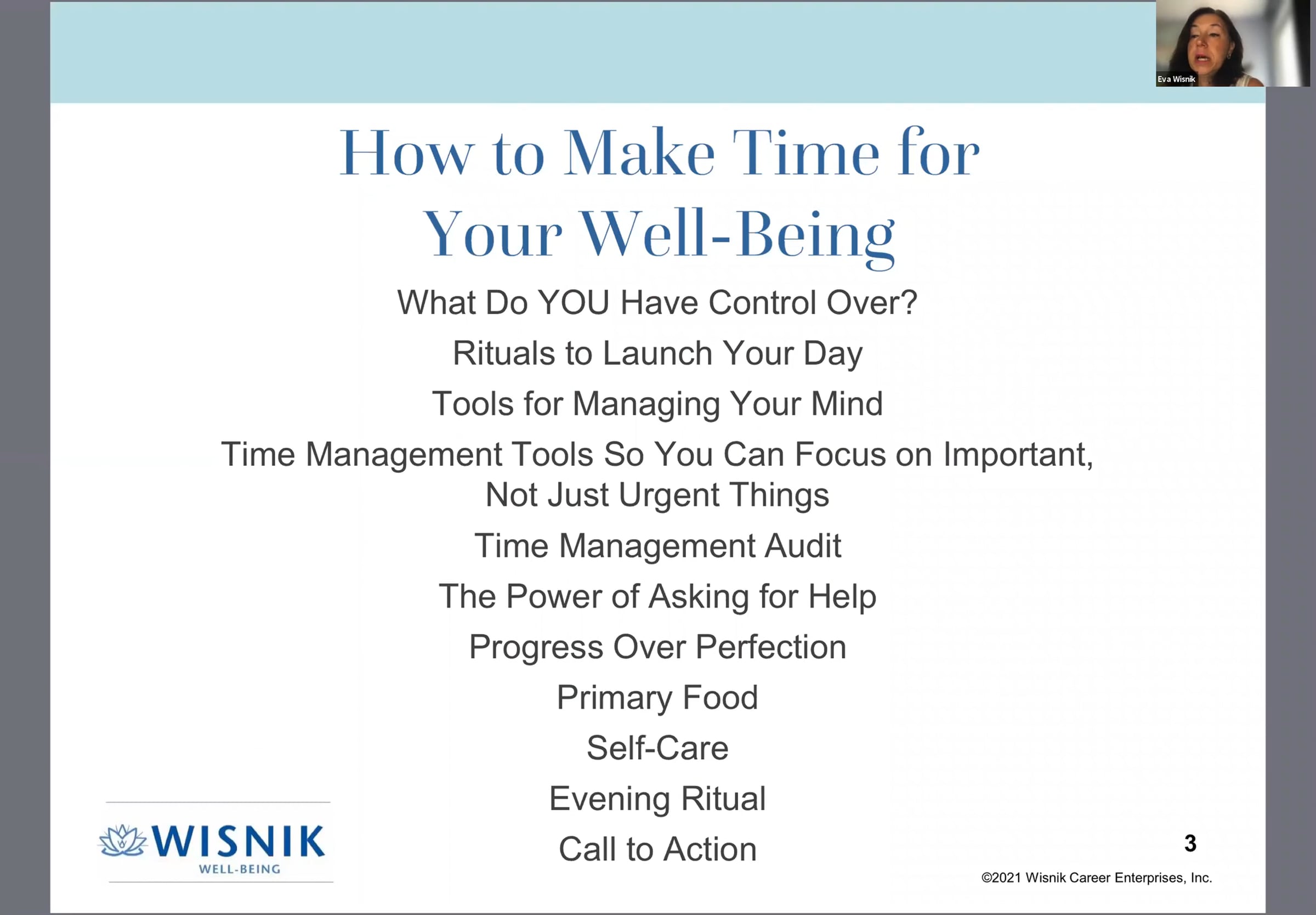 Eva Wisnik

How to Make Time for Your Well-Being

What Do YOU Have Control Over?

Rituals to Launch Your Day

Tools for Managing Your Mind

Time Management Tools So You Can Focus on Important, Not Just Urgent Things

Time Management Audit

The Power of Asking for Help

Progress Over Perfection

Primary Food

Self-Care

Evening Ritual

Call to Action

WISNIK
WELL-BEING

3

©2021 Wisnik Career Enterprises, Inc.